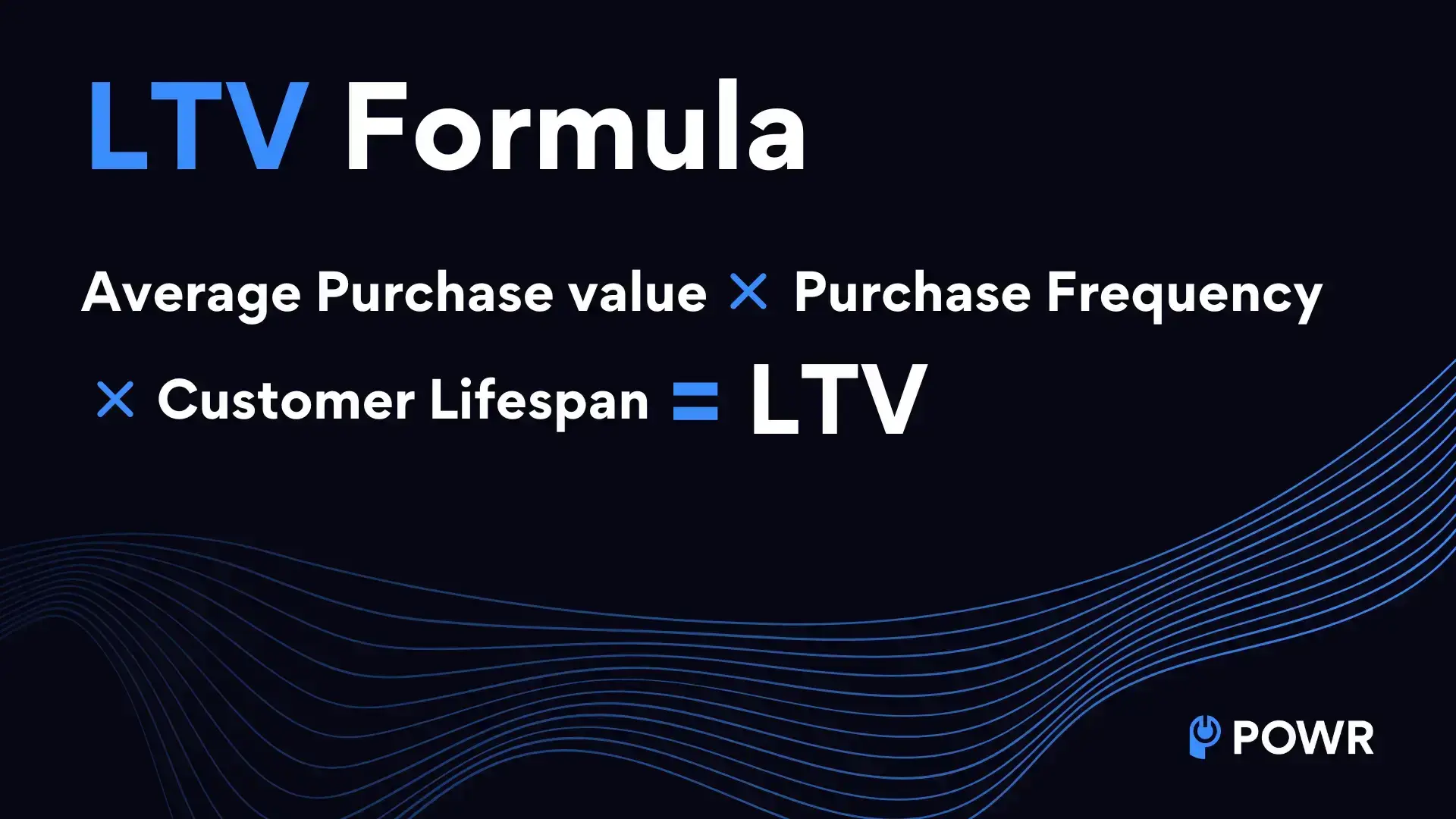 LTV Formula

Average Purchase value × Purchase Frequency × Customer Lifespan = LTV

POWR